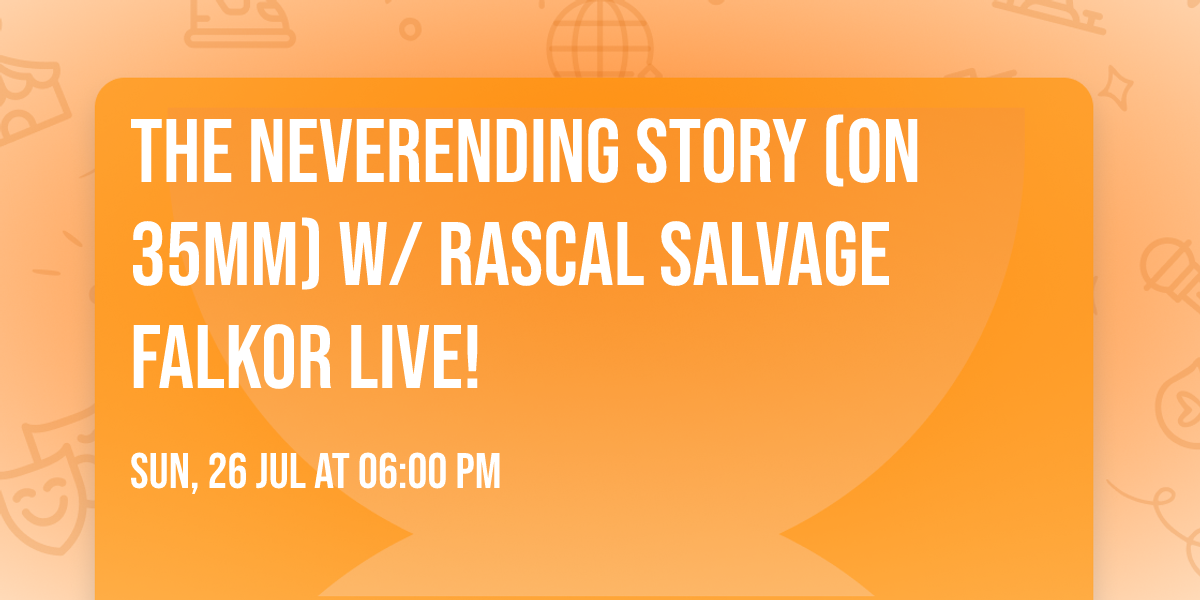 THE NEVERENDING STORY (ON 35MM) W/ RASCAL SALVAGE FALKOR LIVE!

SUN, 26 JUL AT 06:00 PM